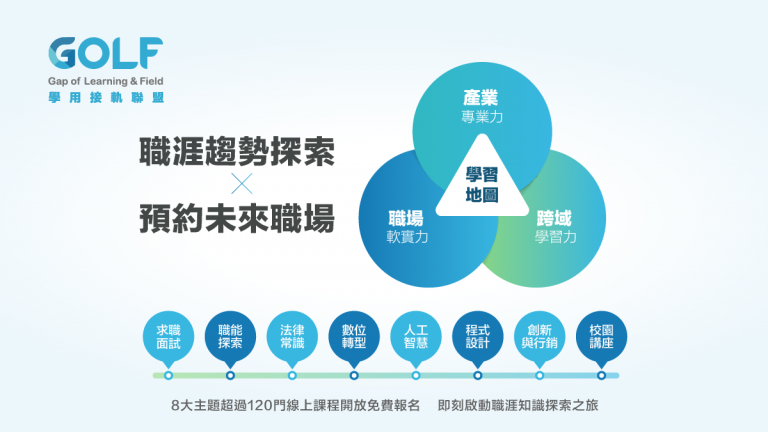 GOLF
Gap of Learning & Field
學用接軌聯盟

職涯趨勢探索
×
預約未來職場

產業
專業力

學習
地圖

職場
軟實力

跨域
學習力

求職
面試

職能
探索

法律
常識

數位
轉型

人工
智慧

程式
設計

創新
與行銷

校園
講座

8大主題超過120門線上課程開放免費報名　即刻啟動職涯知識探索之旅